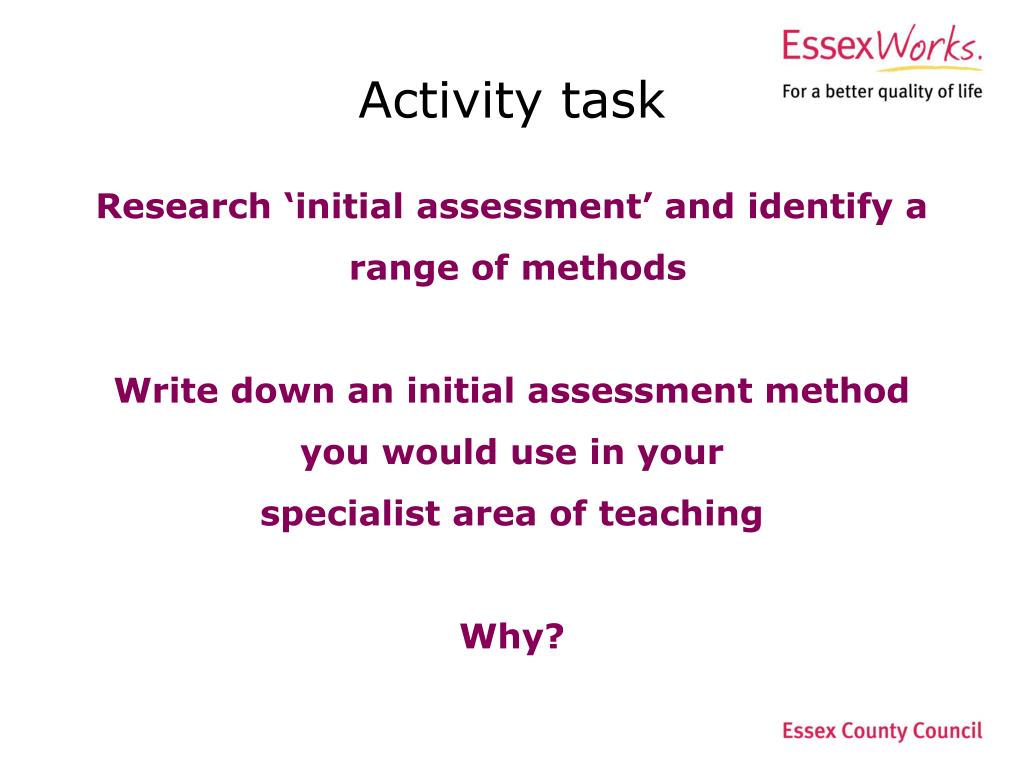 EssexWorks.
For a better quality of life

Activity task

Research ‘initial assessment’ and identify a range of methods

Write down an initial assessment method you would use in your specialist area of teaching

Why?

Essex County Council